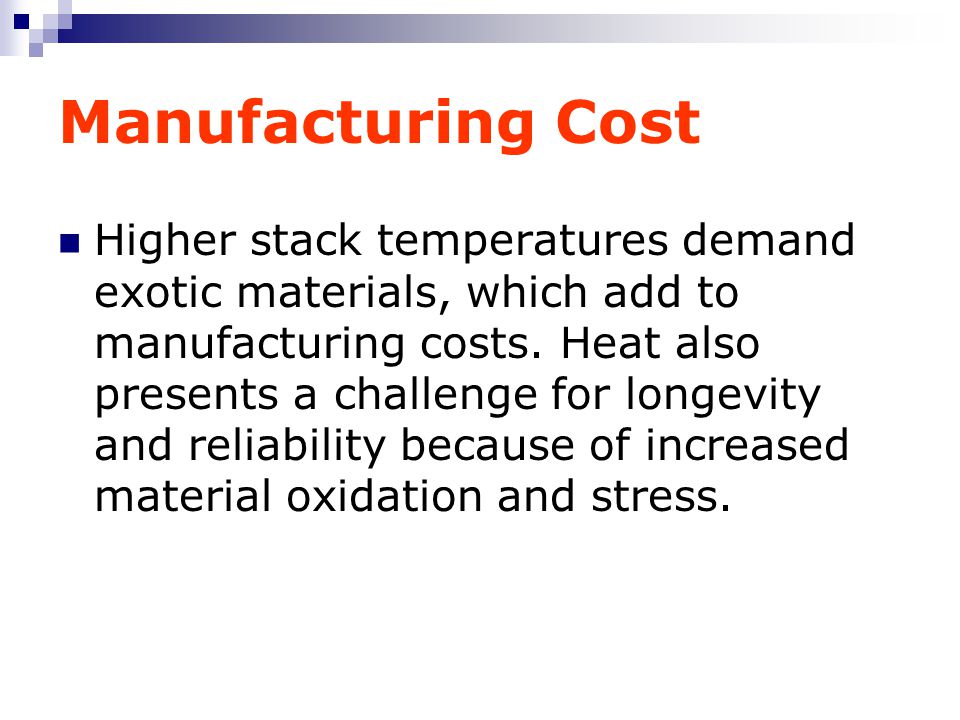 Manufacturing Cost

Higher stack temperatures demand exotic materials, which add to manufacturing costs. Heat also presents a challenge for longevity and reliability because of increased material oxidation and stress.